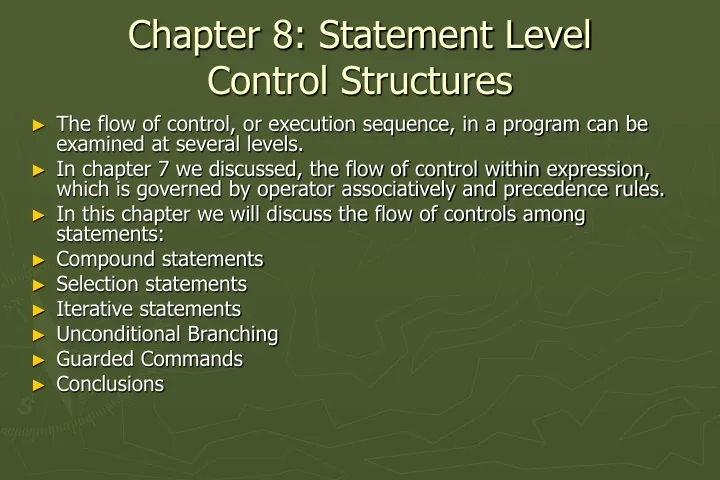 Chapter 8: Statement Level Control Structures

► The flow of control, or execution sequence, in a program can be examined at several levels.
► In chapter 7 we discussed, the flow of control within expression, which is governed by operator associatively and precedence rules.
► In this chapter we will discuss the flow of controls among statements:
► Compound statements
► Selection statements
► Iterative statements
► Unconditional Branching
► Guarded Commands
► Conclusions